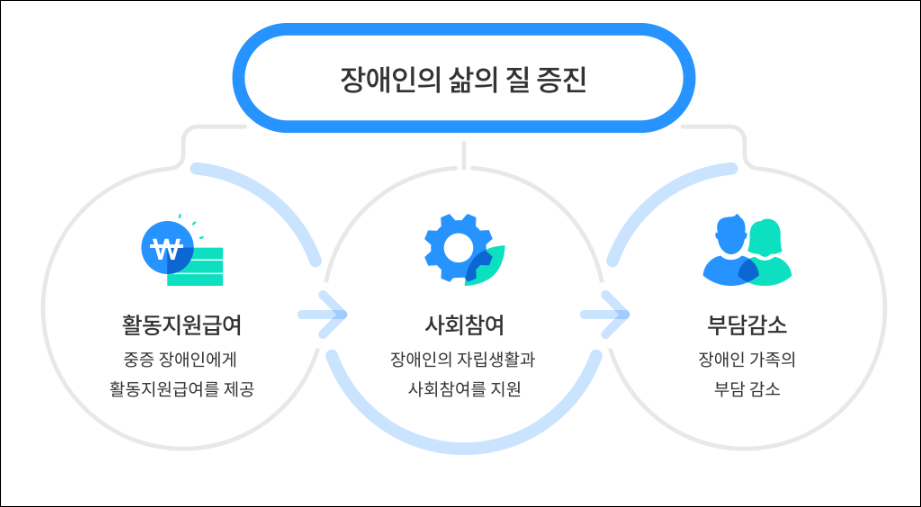 장애인의 삶의 질 증진

₩

활동지원급여
중증 장애인에게 활동지원급여를 제공

사회참여
장애인의 자립생활과 사회참여를 지원

부담감소
장애인 가족의 부담 감소